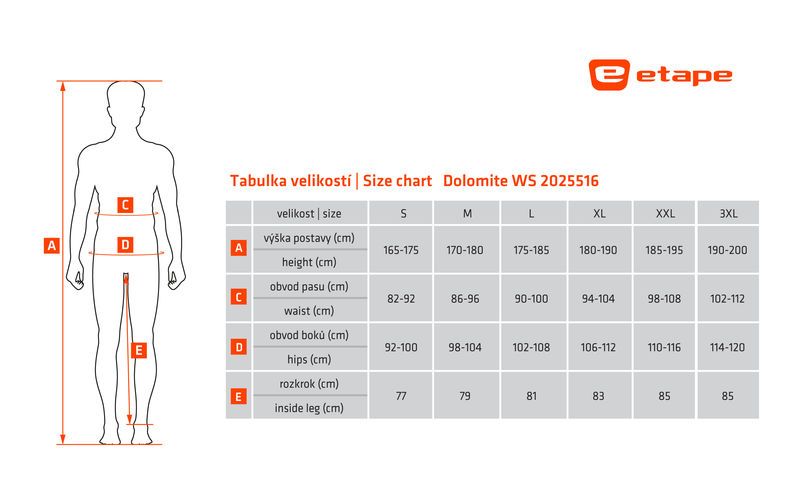 etape

A
C
D
E

Tabulka velikostí | Size chart Dolomite WS 2025516

| | velikost \| size | S | M | L | XL | XXL | 3XL |
|---|---|---|---|---|---|---|---|
| A | výška postavy (cm) height (cm) | 165-175 | 170-180 | 175-185 | 180-190 | 185-195 | 190-200 |
| C | obvod pasu (cm) waist (cm) | 82-92 | 86-96 | 90-100 | 94-104 | 98-108 | 102-112 |
| D | obvod boků (cm) hips (cm) | 92-100 | 98-104 | 102-108 | 106-112 | 110-116 | 114-120 |
| E | rozkrok (cm) inside leg (cm) | 77 | 79 | 81 | 83 | 85 | 85 |